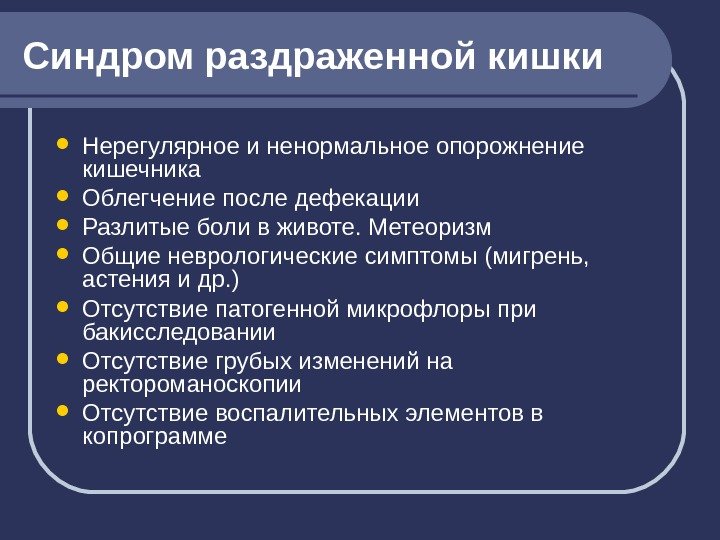 Синдром раздраженной кишки

- Нерегулярное и ненормальное опорожнение кишечника
- Облегчение после дефекации
- Разлитые боли в животе. Метеоризм
- Общие неврологические симптомы (мигрень, астения и др.)
- Отсутствие патогенной микрофлоры при бакисследовании
- Отсутствие грубых изменений на ректороманоскопии
- Отсутствие воспалительных элементов в копрограмме